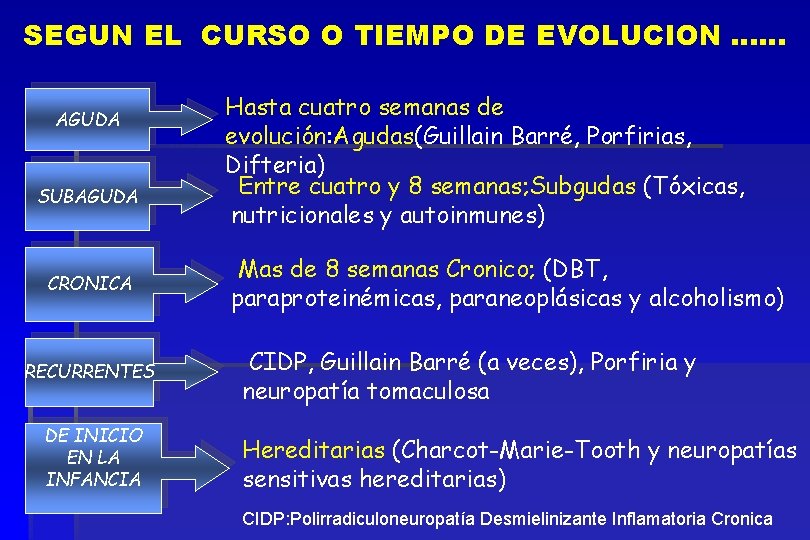 SEGUN EL CURSO O TIEMPO DE EVOLUCION ......

AGUDA

Hasta cuatro semanas de evolución:Agudas(Guillain Barré, Porfirias, Difteria)

SUBAGUDA

Entre cuatro y 8 semanas;Subgudas (Tóxicas, nutricionales y autoinmunes)

CRONICA

Mas de 8 semanas Cronico; (DBT, paraproteinémicas, paraneoplásicas y alcoholismo)

RECURRENTES

CIDP, Guillain Barré (a veces), Porfiria y neuropatía tomaculosa

DE INICIO EN LA INFANCIA

Hereditarias (Charcot-Marie-Tooth y neuropatías sensitivas hereditarias)

CIDP:Polirradiculoneuropatía Desmielinizante Inflamatoria Cronica